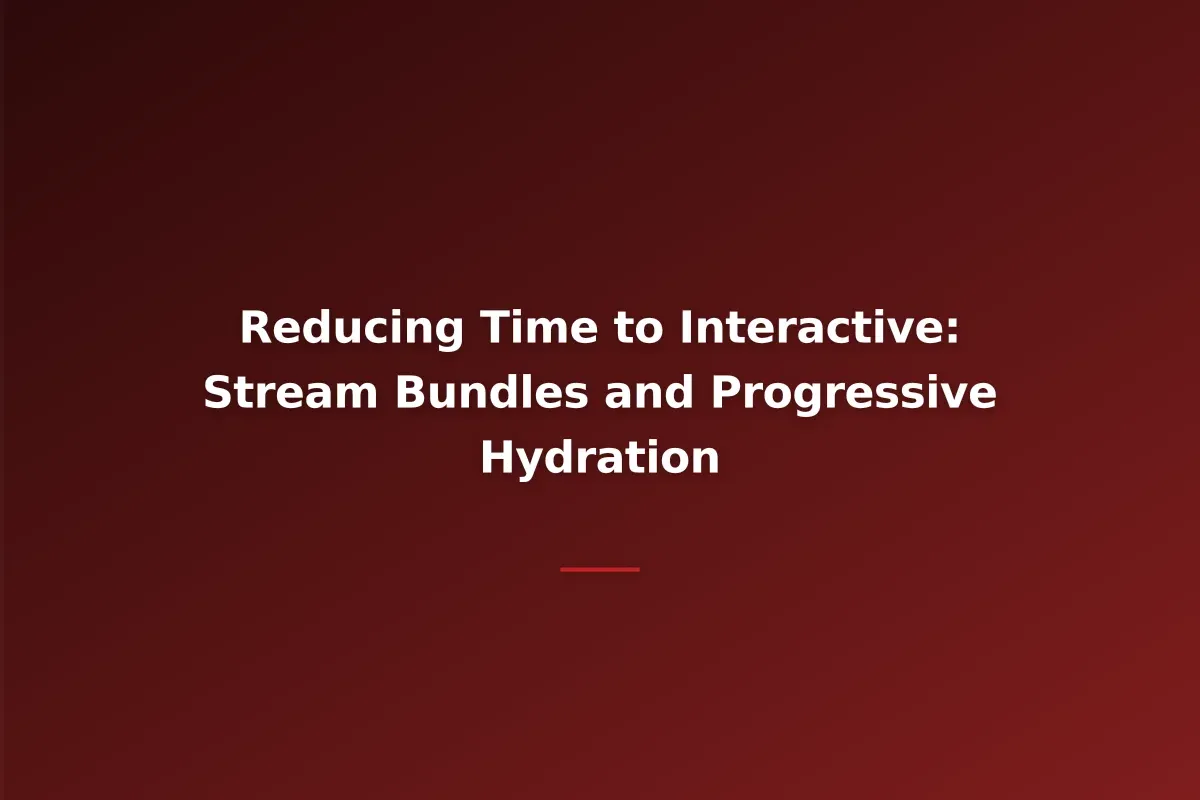 Reducing Time to Interactive: Stream Bundles and Progressive Hydration